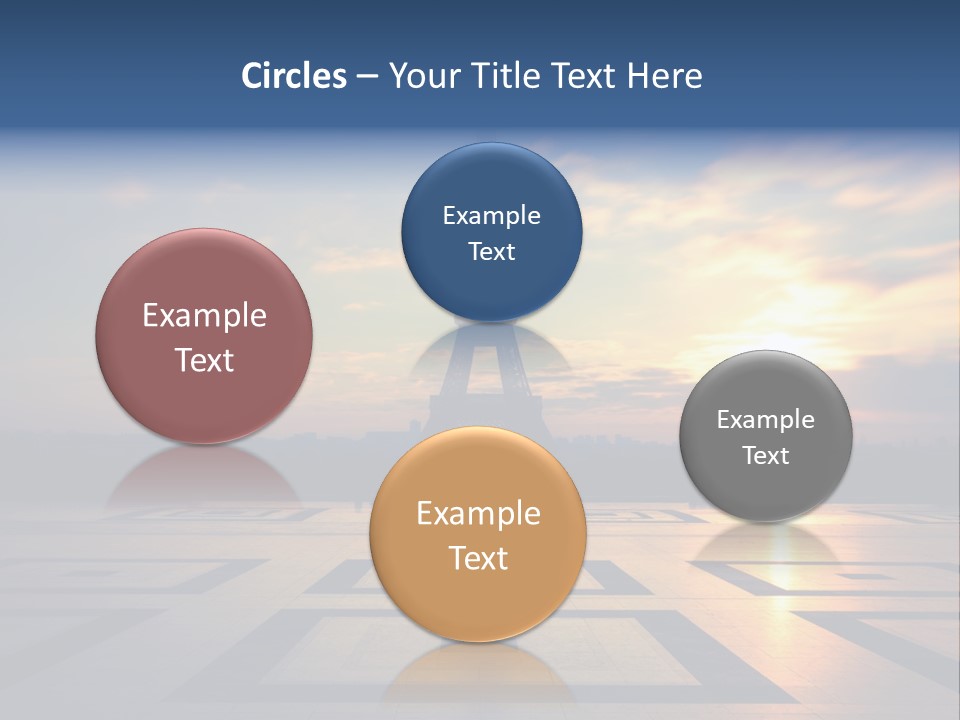 Circles – Your Title Text Here

Example Text

Example Text

Example Text

Example Text